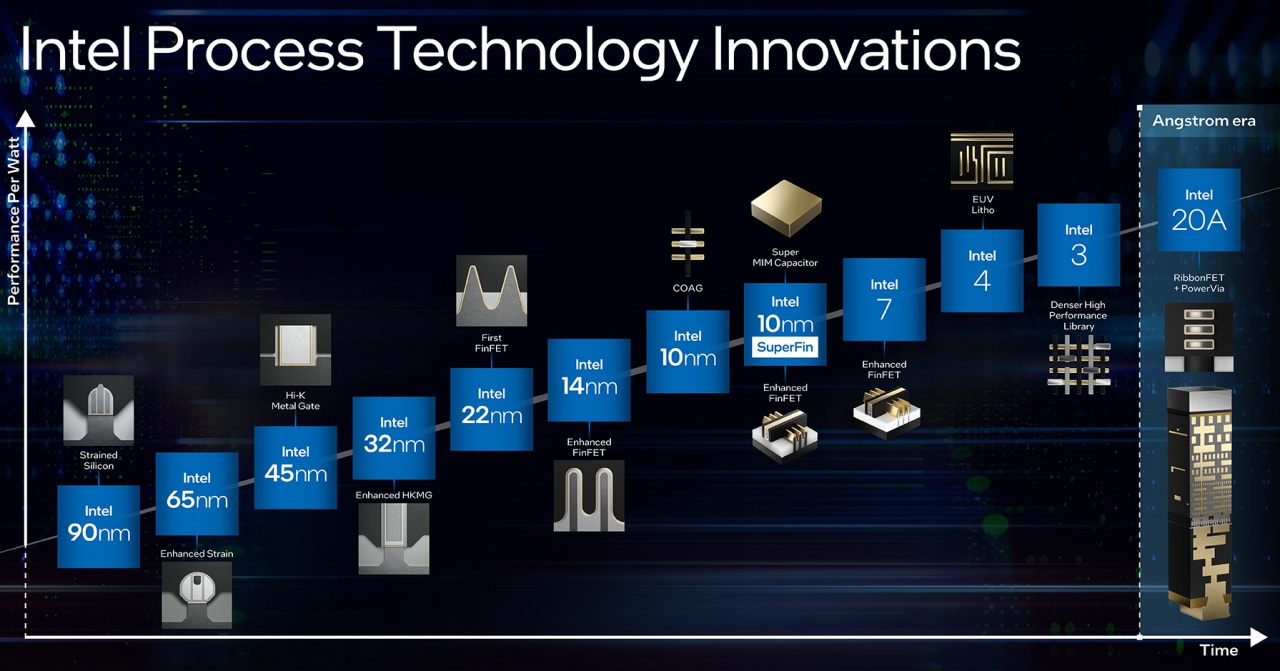 Intel Process Technology Innovations

Performance Per Watt

Strained Silicon

Intel 90nm

Intel 65nm

Enhanced Strain

Hi-K Metal Gate

Intel 45nm

Intel 32nm

Enhanced HKMG

First FinFET

Intel 22nm

Intel 14nm

Enhanced FinFET

COAG

Intel 10nm

Super MIM Capacitor

Intel 10nm SuperFin

Enhanced FinFET

Intel 7

Enhanced FinFET

EUV Litho

Intel 4

Intel 3

Denser High Performance Library

Angstrom era

Intel 20A

RibbonFET + PowerVia

Time